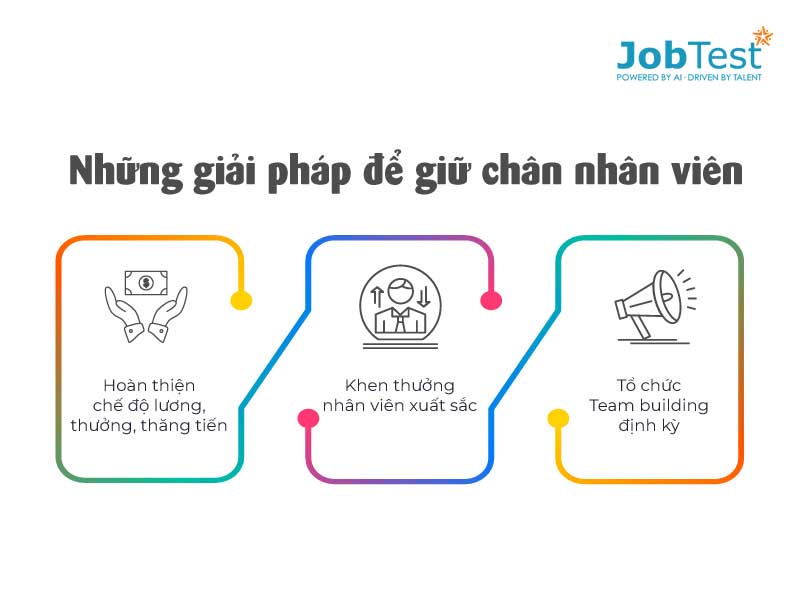 JobTest
POWERED BY AI · DRIVEN BY TALENT

Những giải pháp để giữ chân nhân viên

Hoàn thiện chế độ lương, thưởng, thăng tiến

Khen thưởng nhân viên xuất sắc

Tổ chức Team building định kỳ